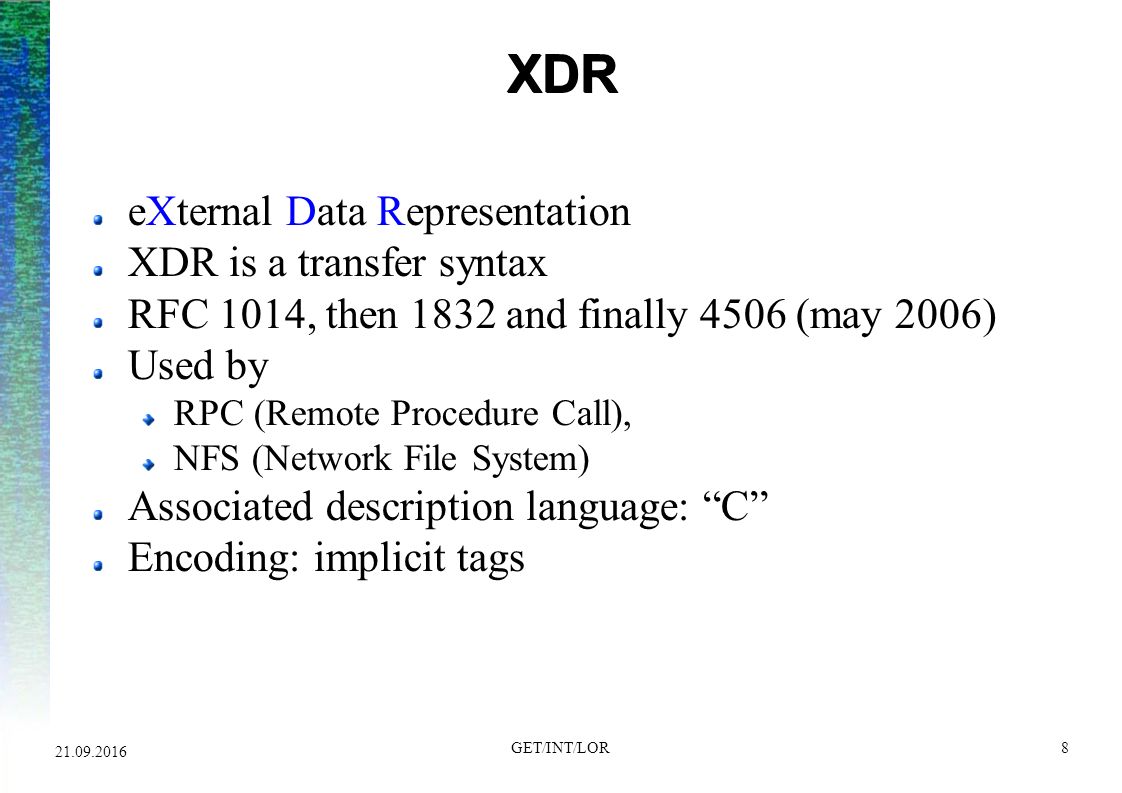 XDR

eXternal Data Representation
XDR is a transfer syntax
RFC 1014, then 1832 and finally 4506 (may 2006)
Used by
RPC (Remote Procedure Call),
NFS (Network File System)
Associated description language: “C”
Encoding: implicit tags

21.09.2016
GET/INT/LOR
8